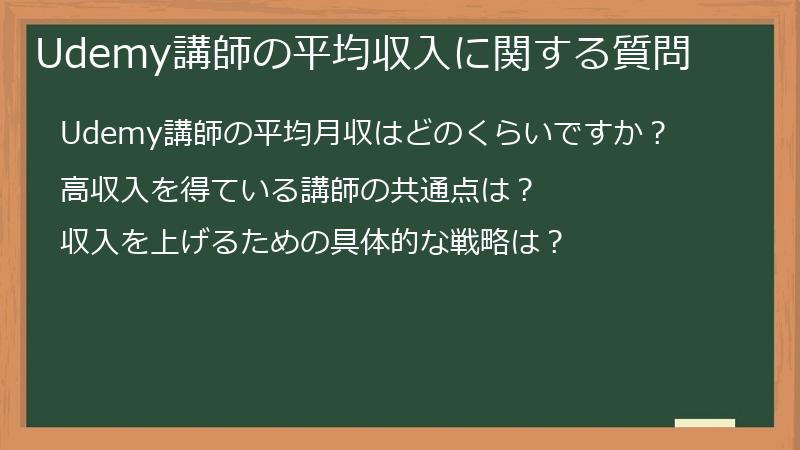 Udemy講師の平均収入に関する質問

Udemy講師の平均月収はどのくらいですか？

高収入を得ている講師の共通点は？

収入を上げるための具体的な戦略は？